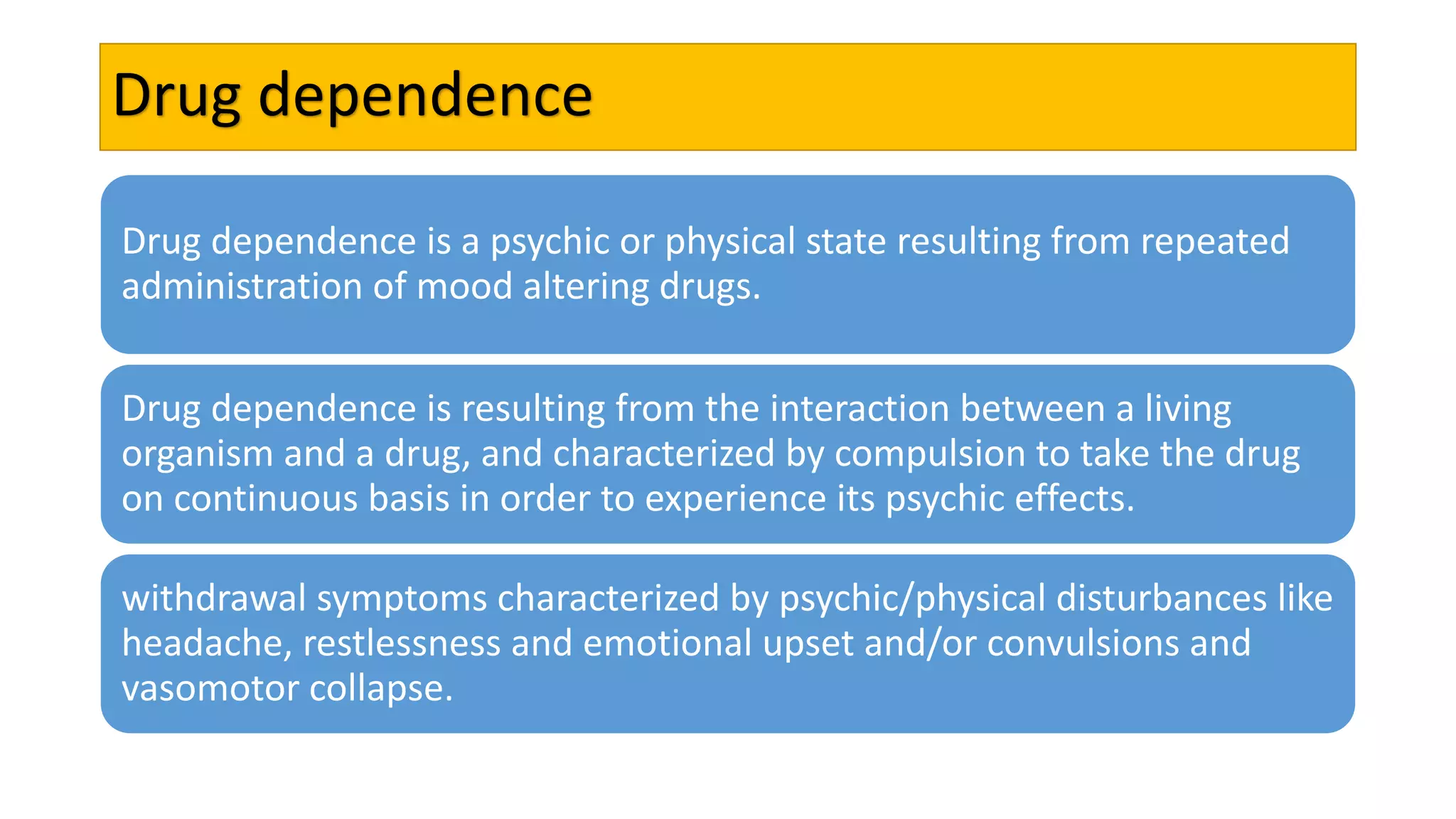 Drug dependence

Drug dependence is a psychic or physical state resulting from repeated administration of mood altering drugs.

Drug dependence is resulting from the interaction between a living organism and a drug, and characterized by compulsion to take the drug on continuous basis in order to experience its psychic effects.

withdrawal symptoms characterized by psychic/physical disturbances like headache, restlessness and emotional upset and/or convulsions and vasomotor collapse.